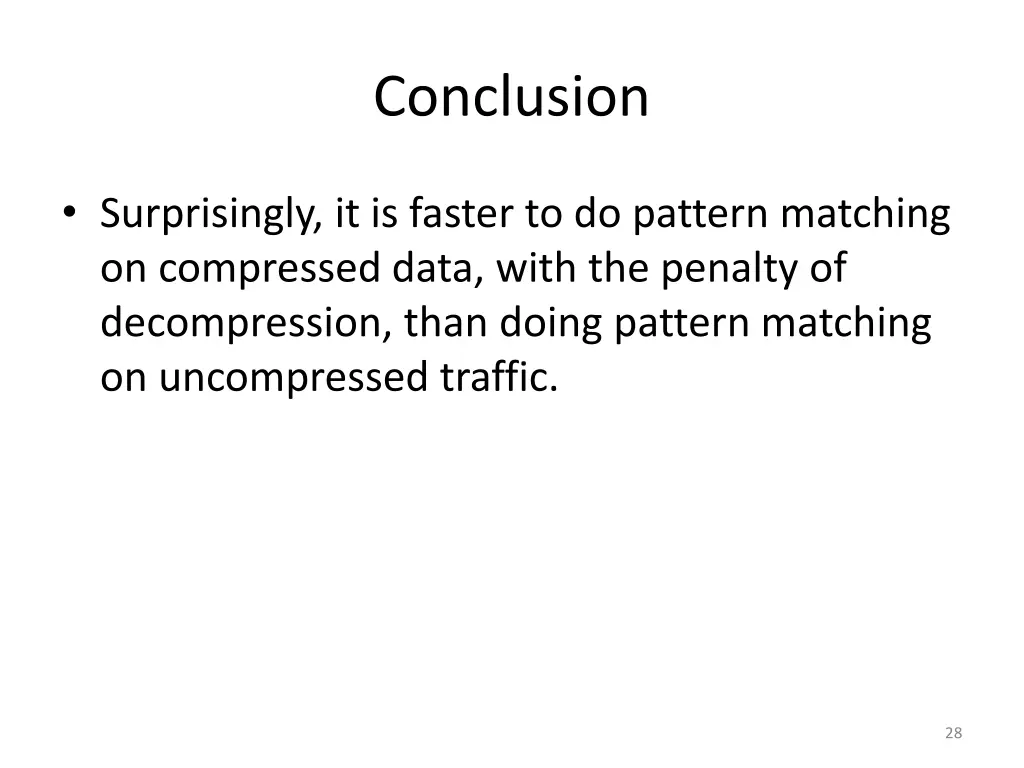 Conclusion

• Surprisingly, it is faster to do pattern matching on compressed data, with the penalty of decompression, than doing pattern matching on uncompressed traffic.

28